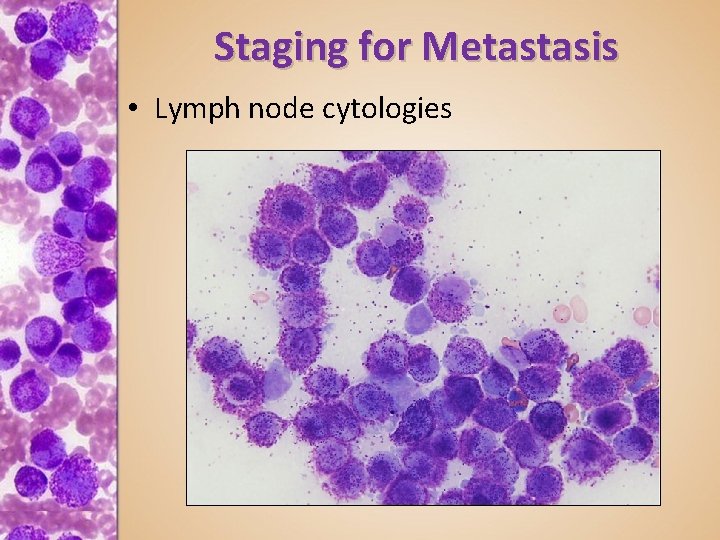 Staging for Metastasis

• Lymph node cytologies